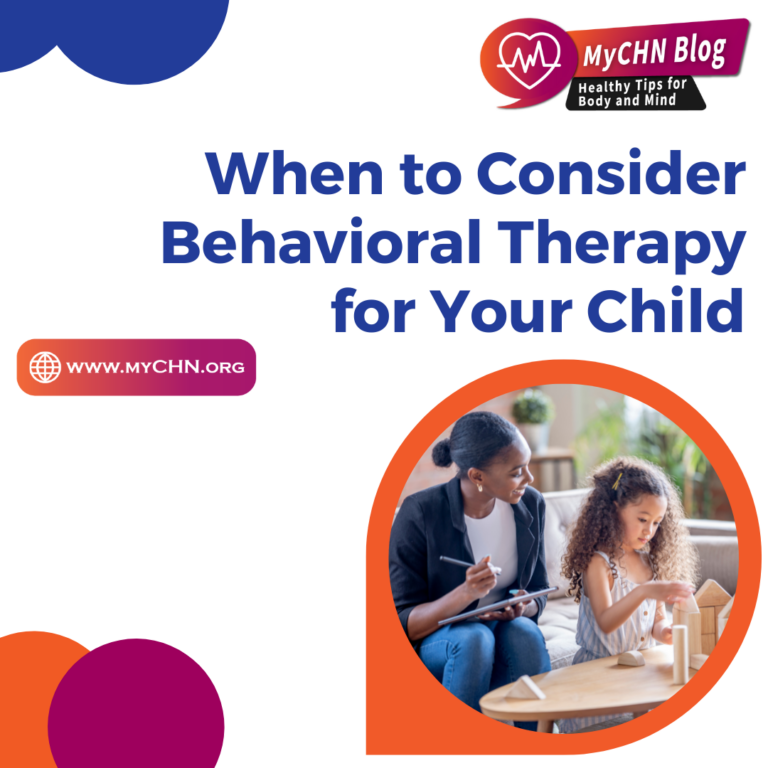 MyCHN Blog
Healthy Tips for Body and Mind

When to Consider Behavioral Therapy for Your Child

WWW.MYCHN.ORG